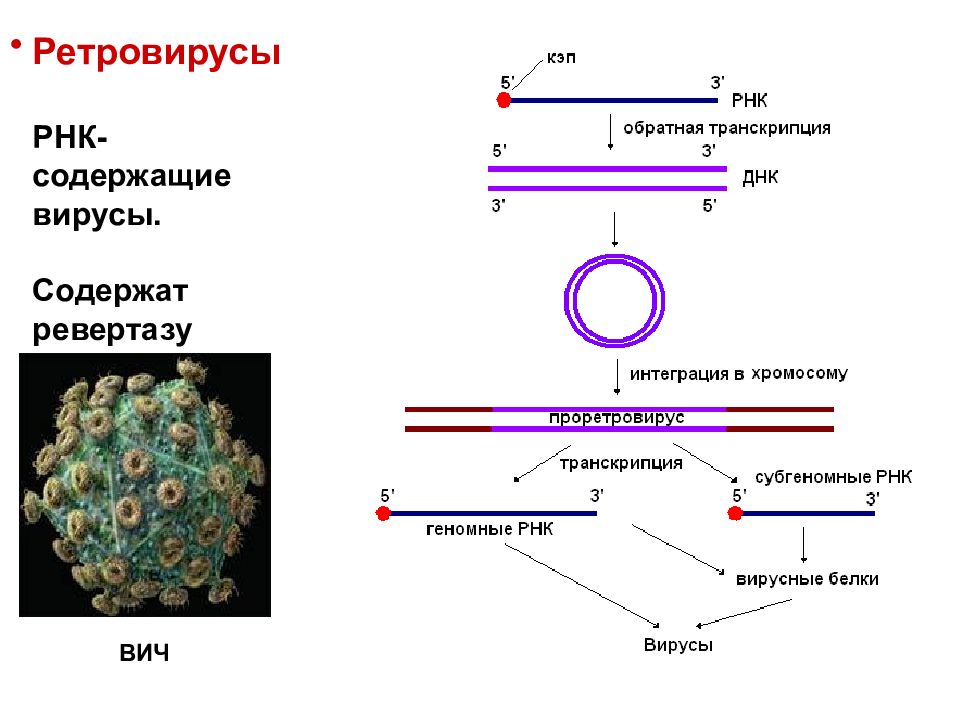 • Ретровирусы

РНК-содержащие вирусы.

Содержат ревертазу

ВИЧ

кэп
5'
3'
РНК
обратная транскрипция
5'
3'
ДНК
3'
5'
интеграция в хромосому
проретровирус
транскрипция
субгеномные РНК
5'
3'
5'
3'
геномные РНК
вирусные белки
Вирусы